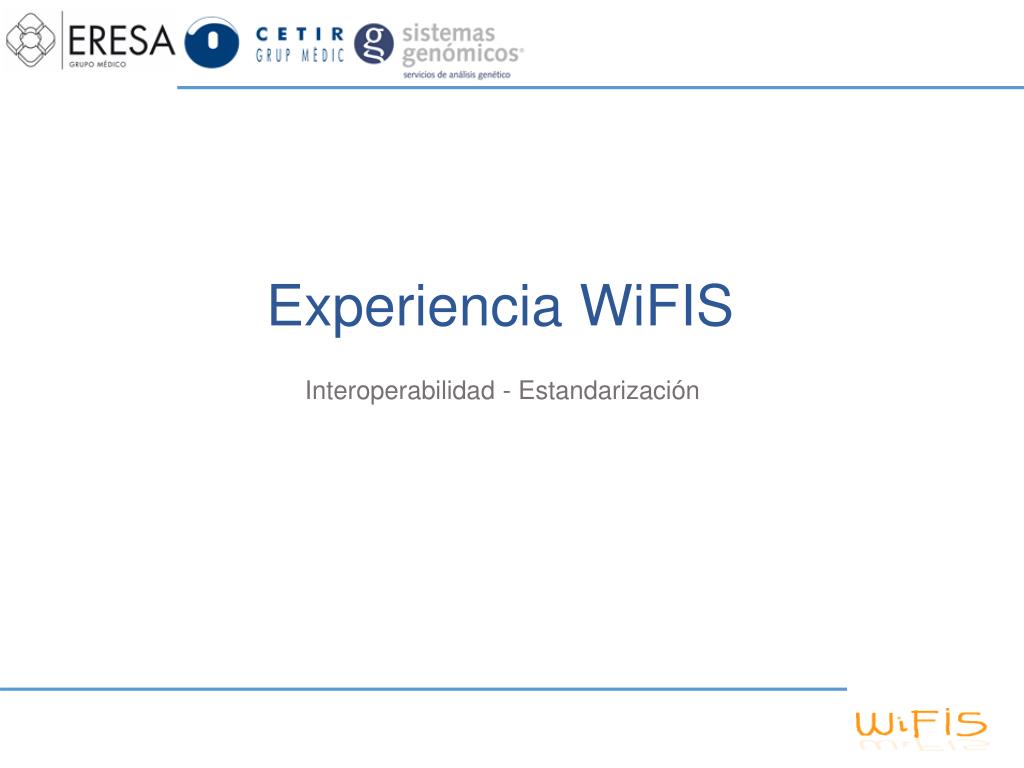 ERESA
GRUPO MÉDICO
CETIR
GRUP MÈDIC
sistemas genómicos
servicios de análisis genético

Experiencia WiFIS

Interoperabilidad - Estandarización

WiFIS